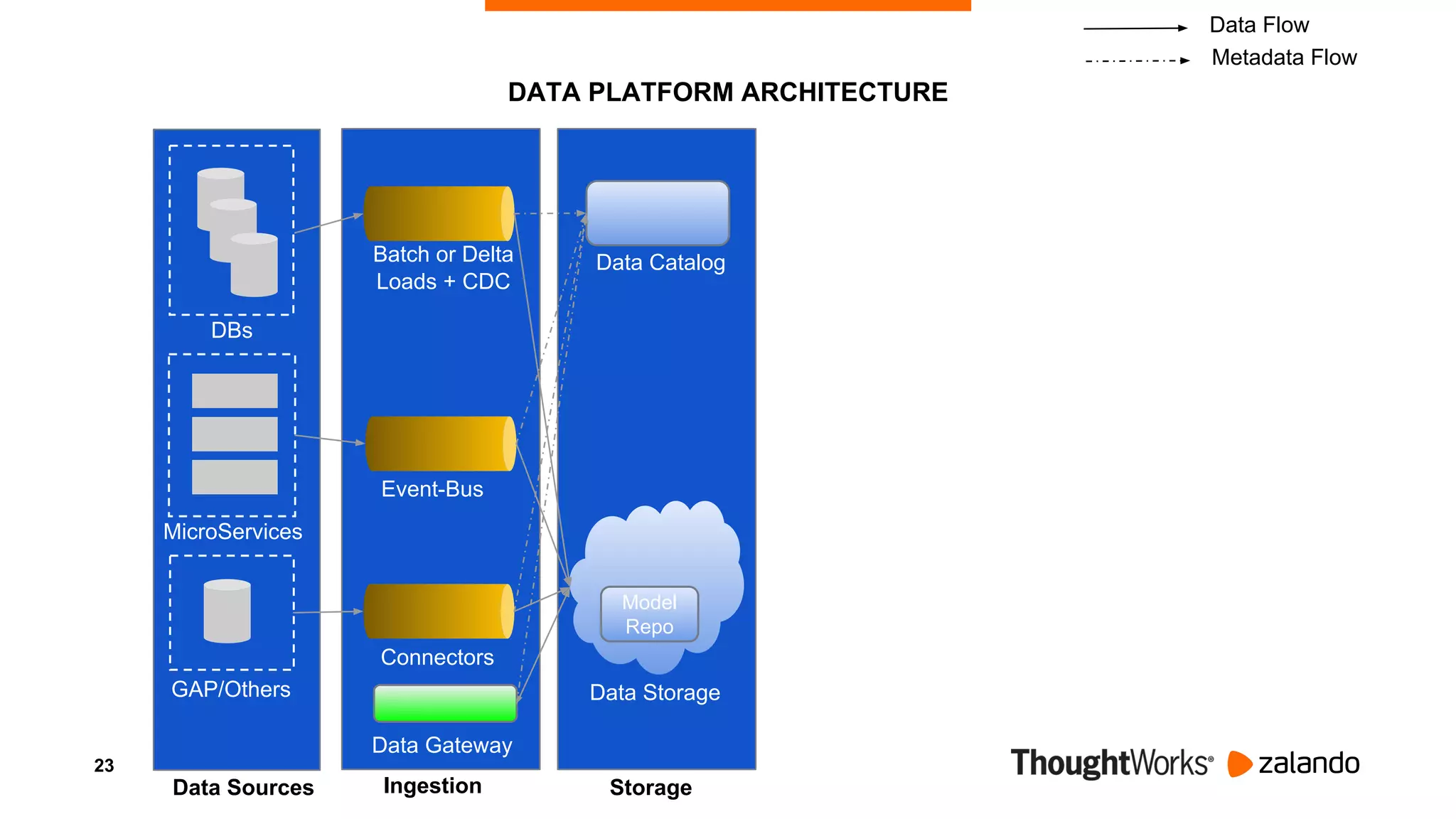 Data Flow
Metadata Flow

DATA PLATFORM ARCHITECTURE

DBs
MicroServices
GAP/Others

Batch or Delta Loads + CDC
Event-Bus
Connectors
Data Gateway

Data Catalog
Model Repo
Data Storage

23

Data Sources
Ingestion
Storage

ThoughtWorks® zalando